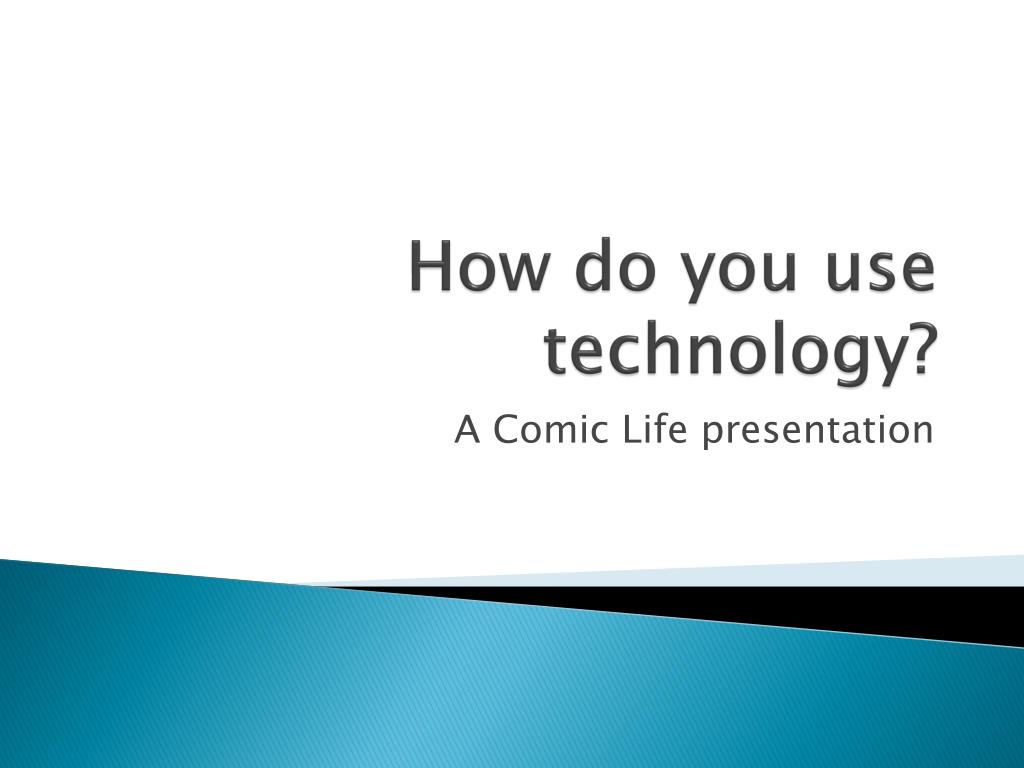 How do you use technology?

A Comic Life presentation